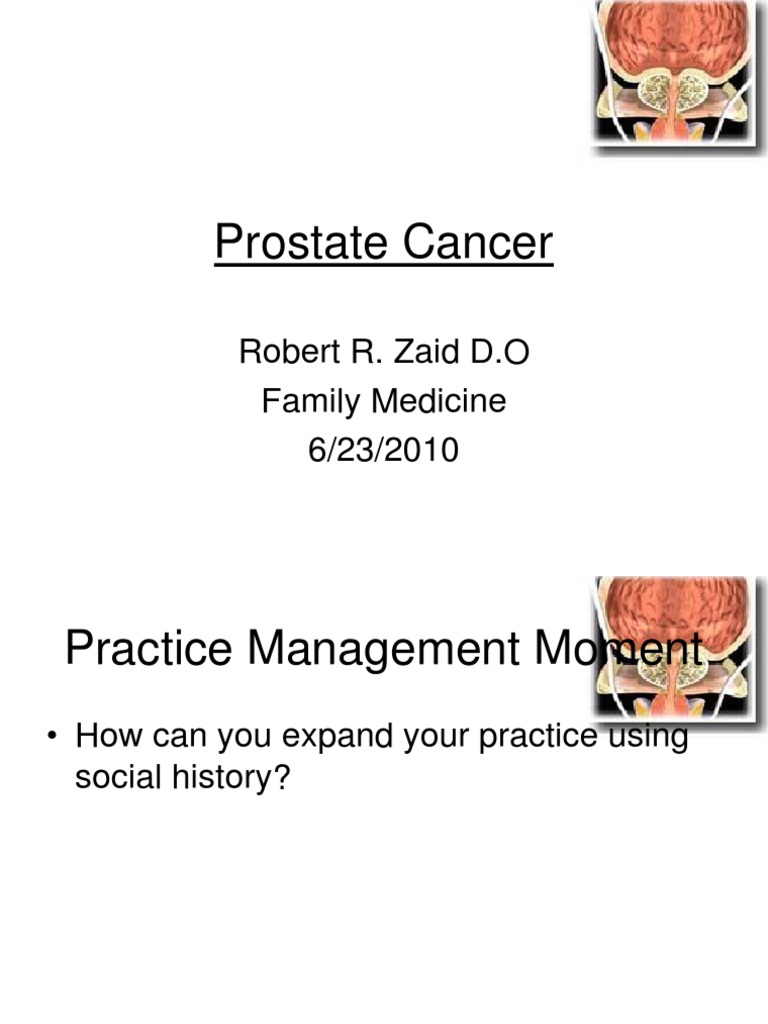 Prostate Cancer

Robert R. Zaid D.O
Family Medicine
6/23/2010

Practice Management Moment

• How can you expand your practice using social history?